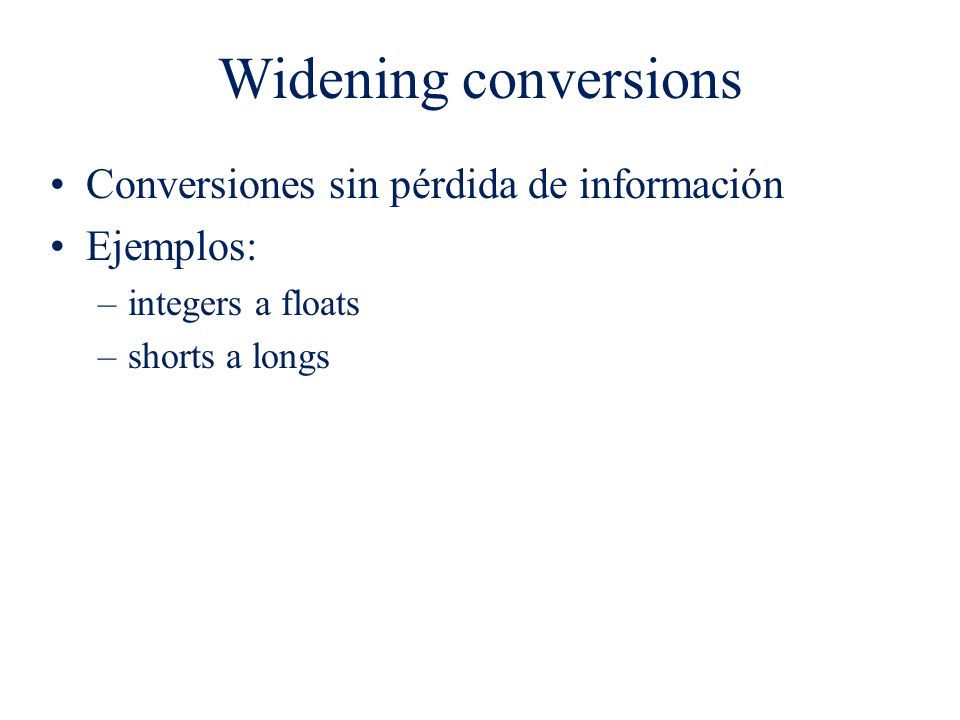 Widening conversions

• Conversiones sin pérdida de información
• Ejemplos:
– integers a floats
– shorts a longs